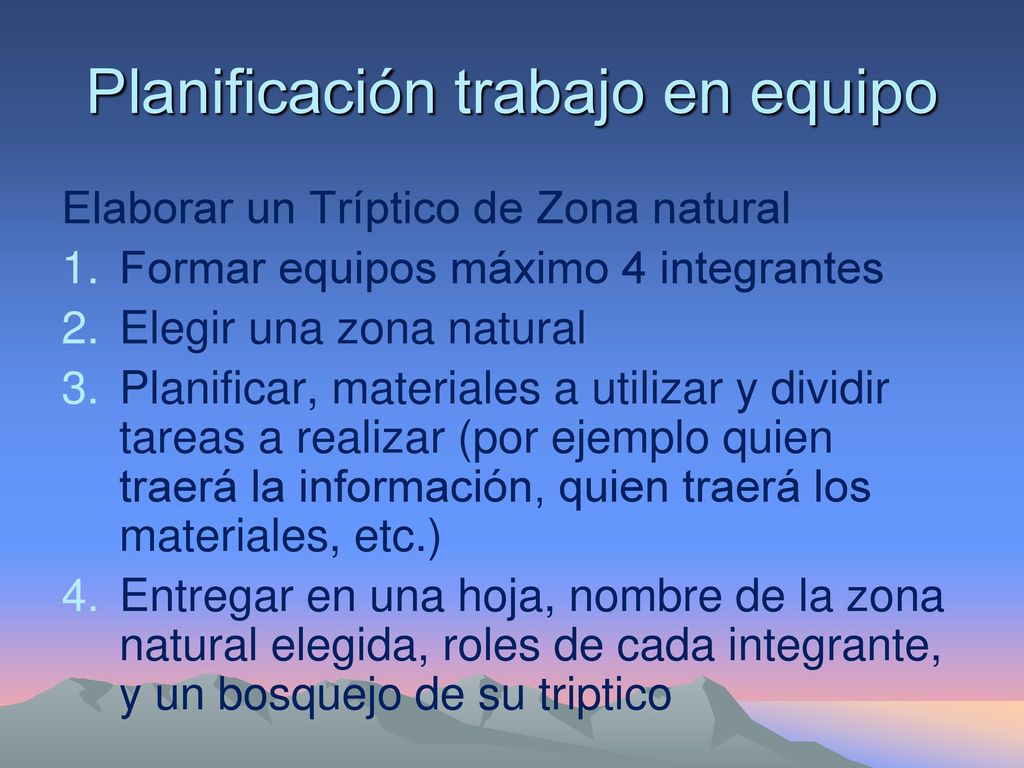 Planificación trabajo en equipo

Elaborar un Tríptico de Zona natural

1. Formar equipos máximo 4 integrantes
2. Elegir una zona natural
3. Planificar, materiales a utilizar y dividir tareas a realizar (por ejemplo quien traerá la información, quien traerá los materiales, etc.)
4. Entregar en una hoja, nombre de la zona natural elegida, roles de cada integrante, y un bosquejo de su triptico